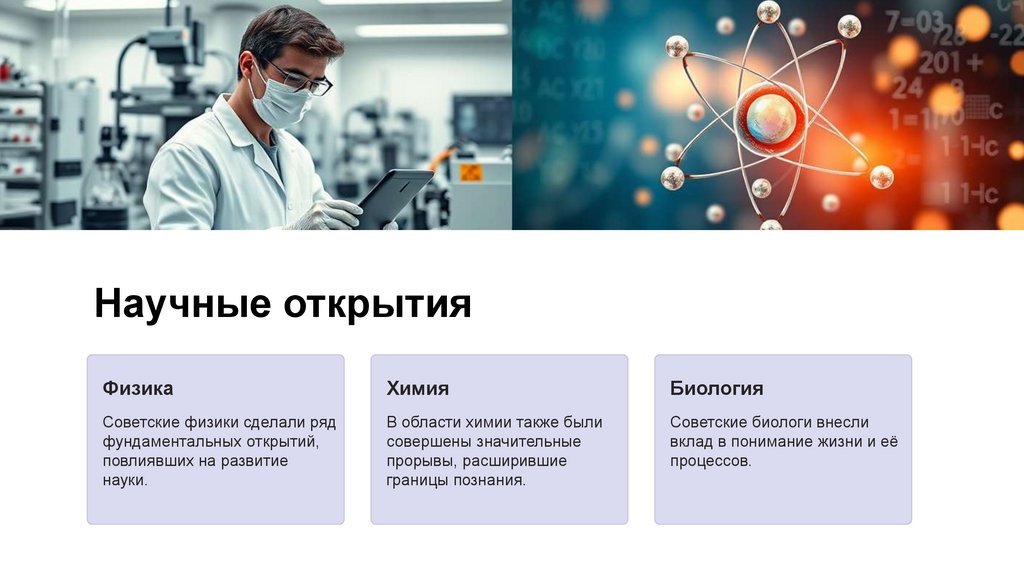 Научные открытия

Физика

Советские физики сделали ряд фундаментальных открытий, повлиявших на развитие науки.

Химия

В области химии также были совершены значительные прорывы, расширившие границы познания.

Биология

Советские биологи внесли вклад в понимание жизни и её процессов.